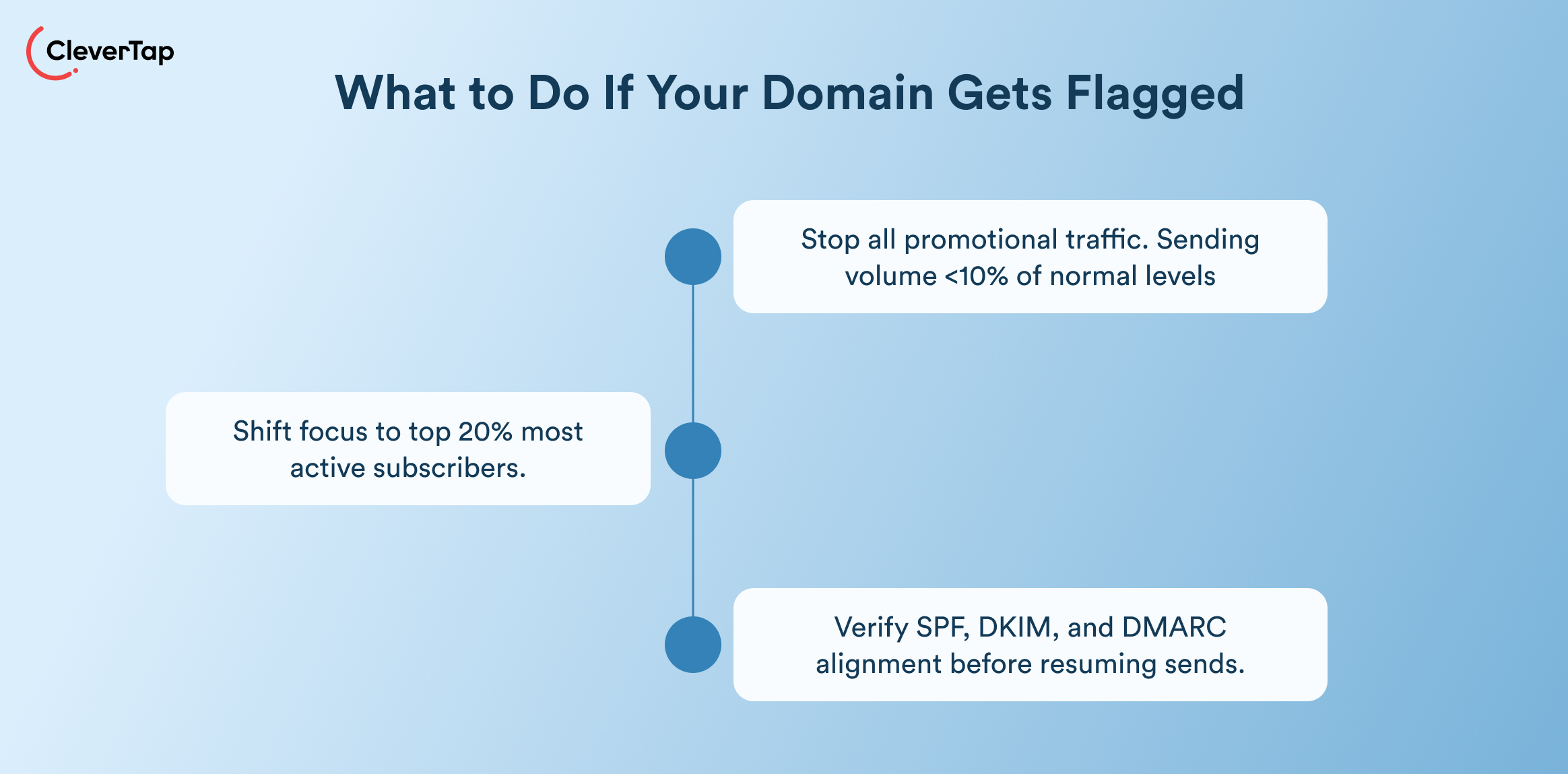 CleverTap

What to Do If Your Domain Gets Flagged

Stop all promotional traffic. Sending volume <10% of normal levels

Shift focus to top 20% most active subscribers.

Verify SPF, DKIM, and DMARC alignment before resuming sends.